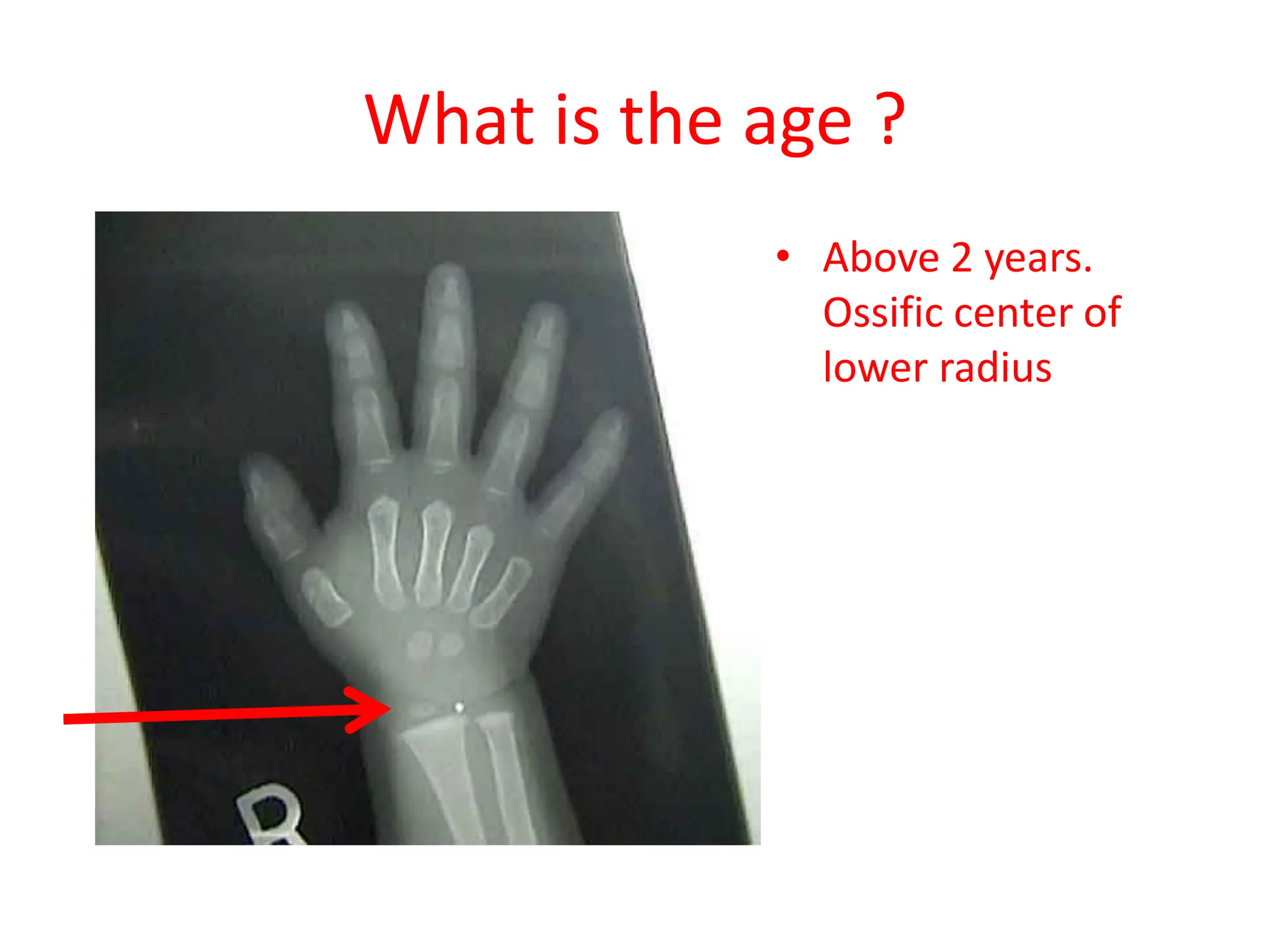 What is the age ?

R

• Above 2 years. Ossific center of lower radius